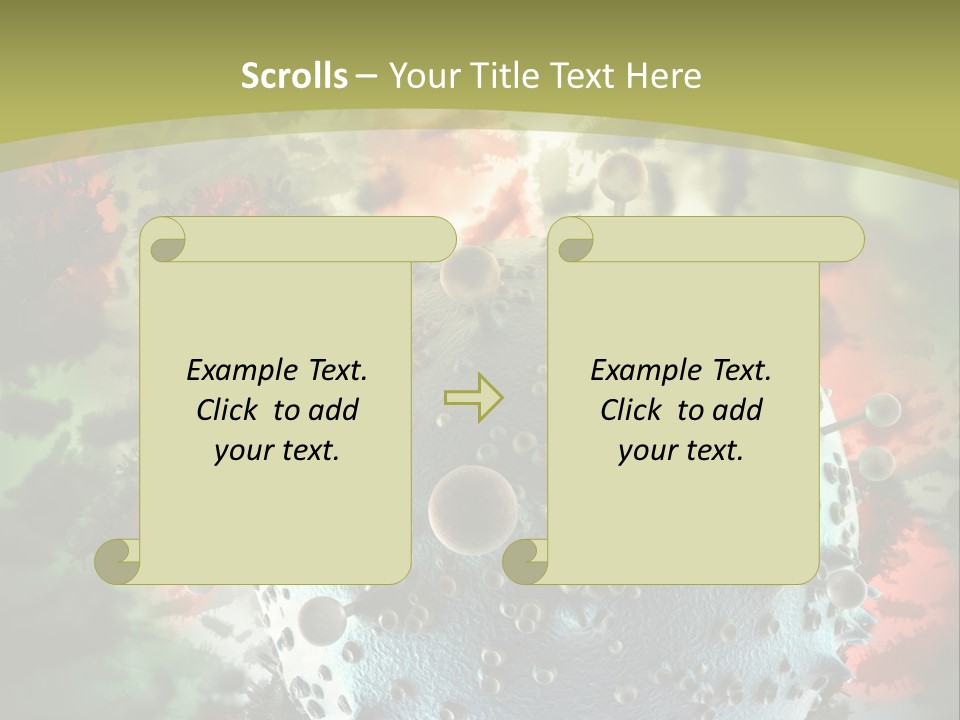 Scrolls – Your Title Text Here

Example Text. Click to add your text.

Example Text. Click to add your text.